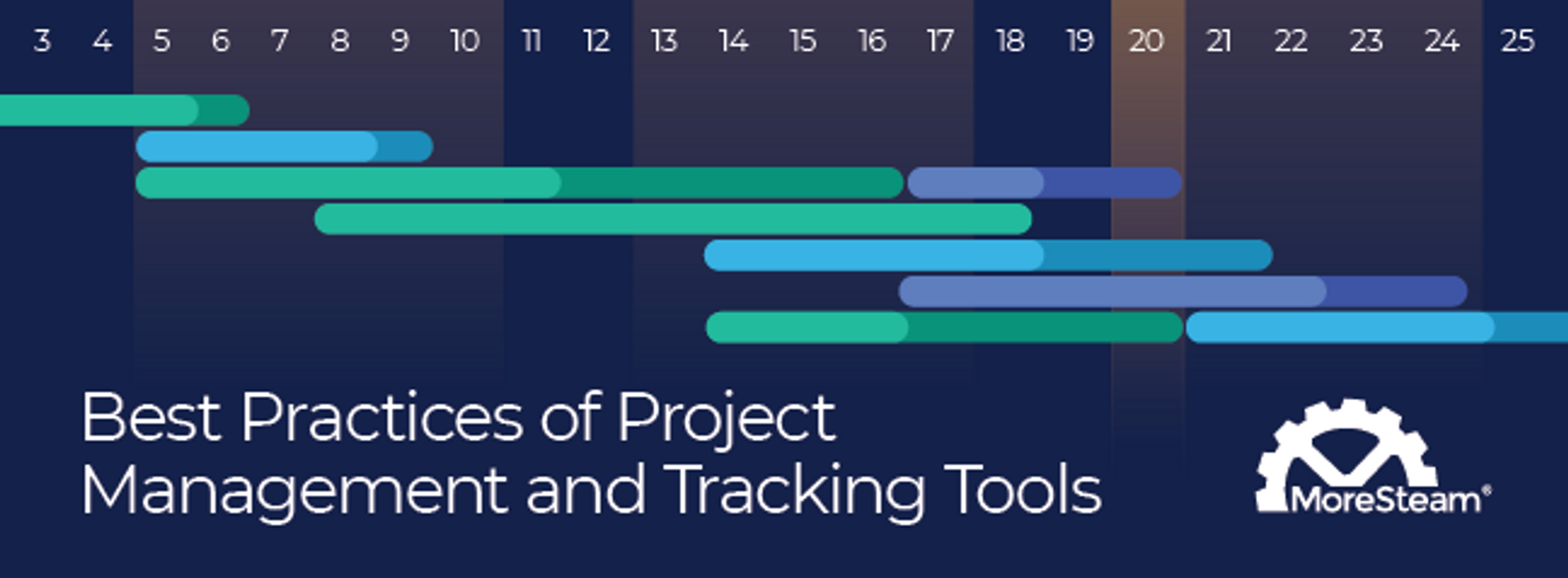 3 4 5 6 7 8 9 10 11 12 13 14 15 16 17 18 19 20 21 22 23 24 25

Best Practices of Project Management and Tracking Tools

MoreSteam®